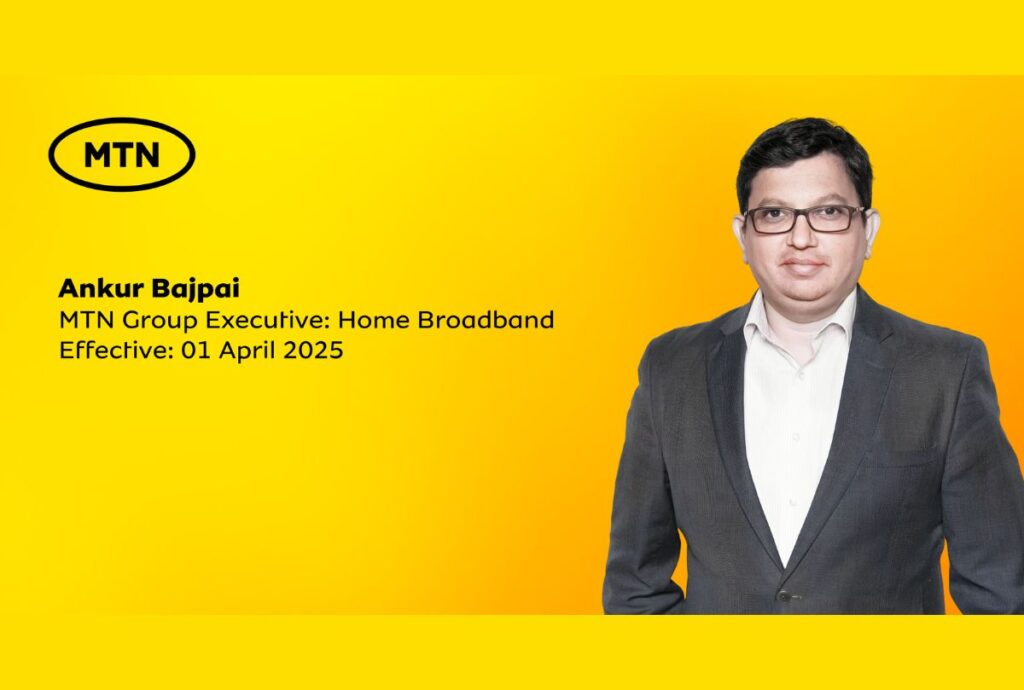 MTN

Ankur Bajpai
MTN Group Executive: Home Broadband
Effective: 01 April 2025